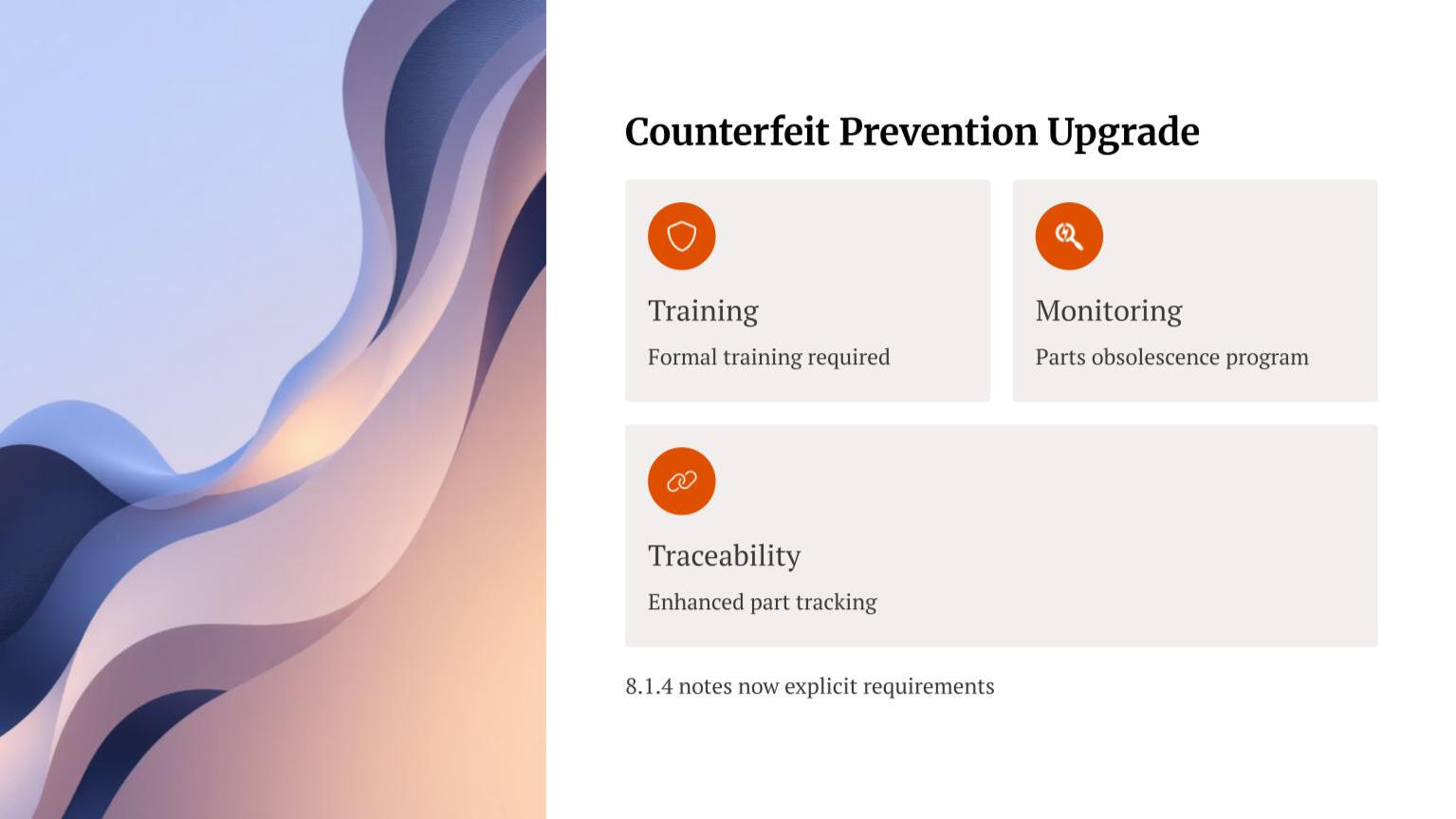 Counterfeit Prevention Upgrade

Training

Formal training required

Monitoring

Parts obsolescence program

Traceability

Enhanced part tracking

8.1.4 notes now explicit requirements